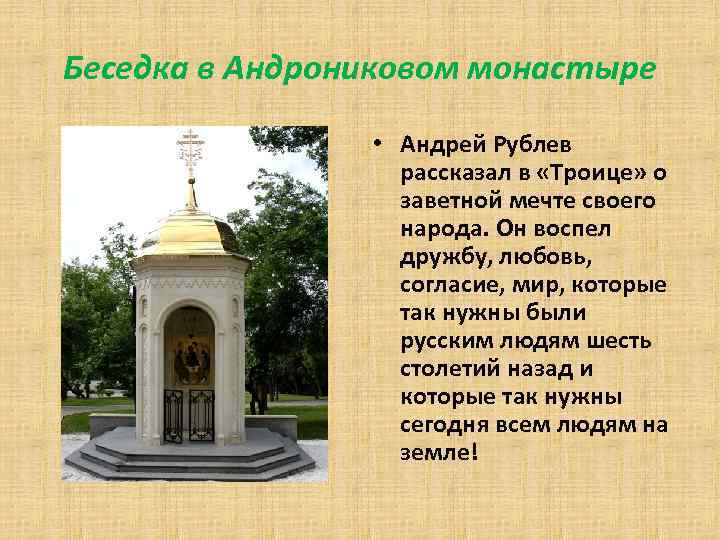 Беседка в Андрониковом монастыре

• Андрей Рублев рассказал в «Троице» о заветной мечте своего народа. Он воспел дружбу, любовь, согласие, мир, которые так нужны были русским людям шесть столетий назад и которые так нужны сегодня всем людям на земле!